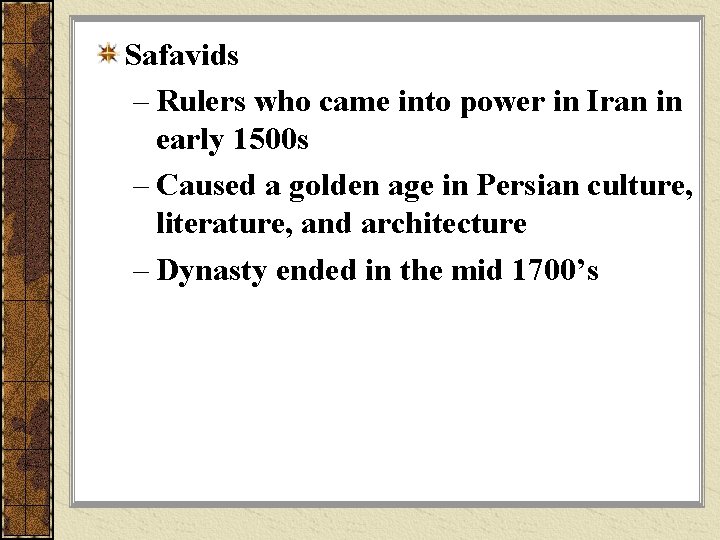 Safavids

– Rulers who came into power in Iran in early 1500s

– Caused a golden age in Persian culture, literature, and architecture

– Dynasty ended in the mid 1700’s